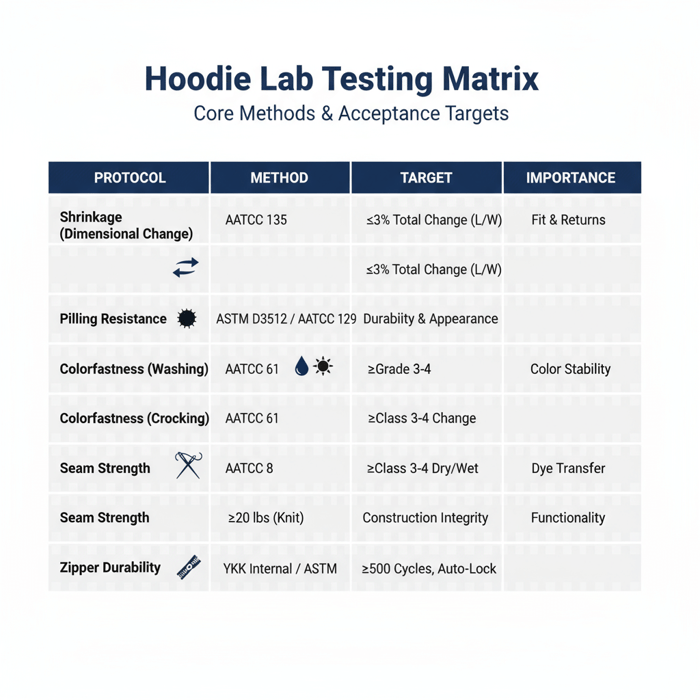 Hoodie Lab Testing Matrix

Core Methods & Acceptance Targets

| PROTOCOL | METHOD | TARGET | IMPORTANCE |
|---|---|---|---|
| Shrinkage (Dimensional Change) | AATCC 135 | ≤3% Total Change (L/W) | Fit & Returns |
| | | ≤3% Total Change (L/W) | |
| Pilling Resistance | ASTM D3512 / AATCC 129 | Durabiity & Appearance | |
| Colorfastness (Washing) | AATCC 61 | ≥Grade 3-4 | Color Stability |
| Colorfastness (Crocking) | AATCC 61 | ≥Class 3-4 Change | |
| Seam Strength | AATCC 8 | ≥Class 3-4 Dry/Wet | Dye Transfer |
| Seam Strength | ≥20 lbs (Knit) | Construction Integrity | Functionality |
| Zipper Durability | YKK Internal / ASTM | ≥500 Cycles, Auto-Lock | |